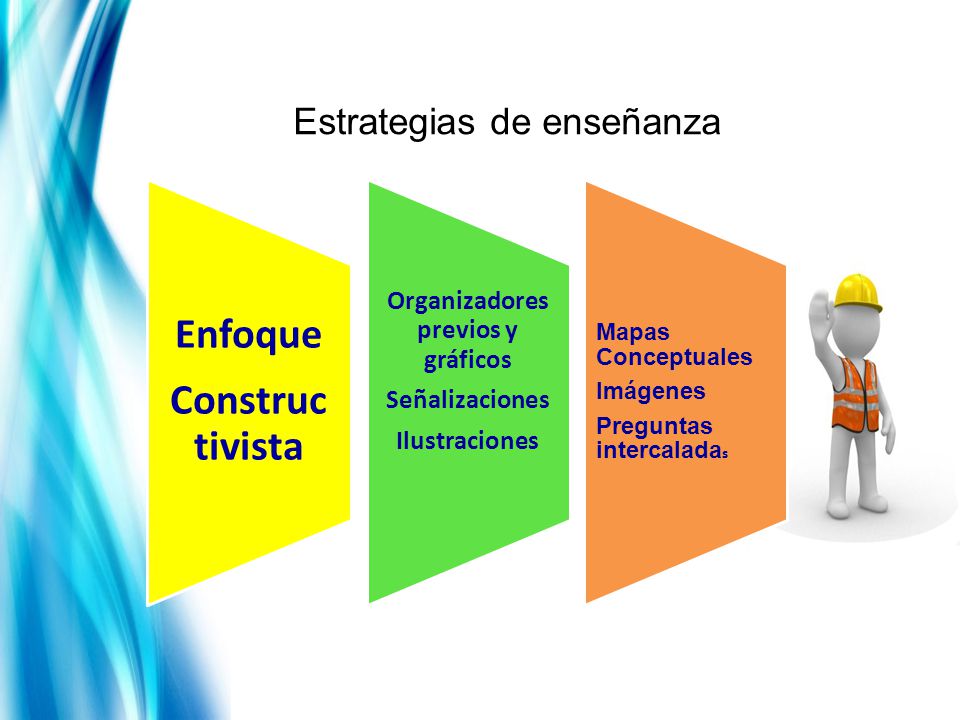 Estrategias de enseñanza

Enfoque

Construc tivista

Organizadores previos y gráficos

Señalizaciones

Ilustraciones

Mapas Conceptuales

Imágenes

Preguntas intercaladas